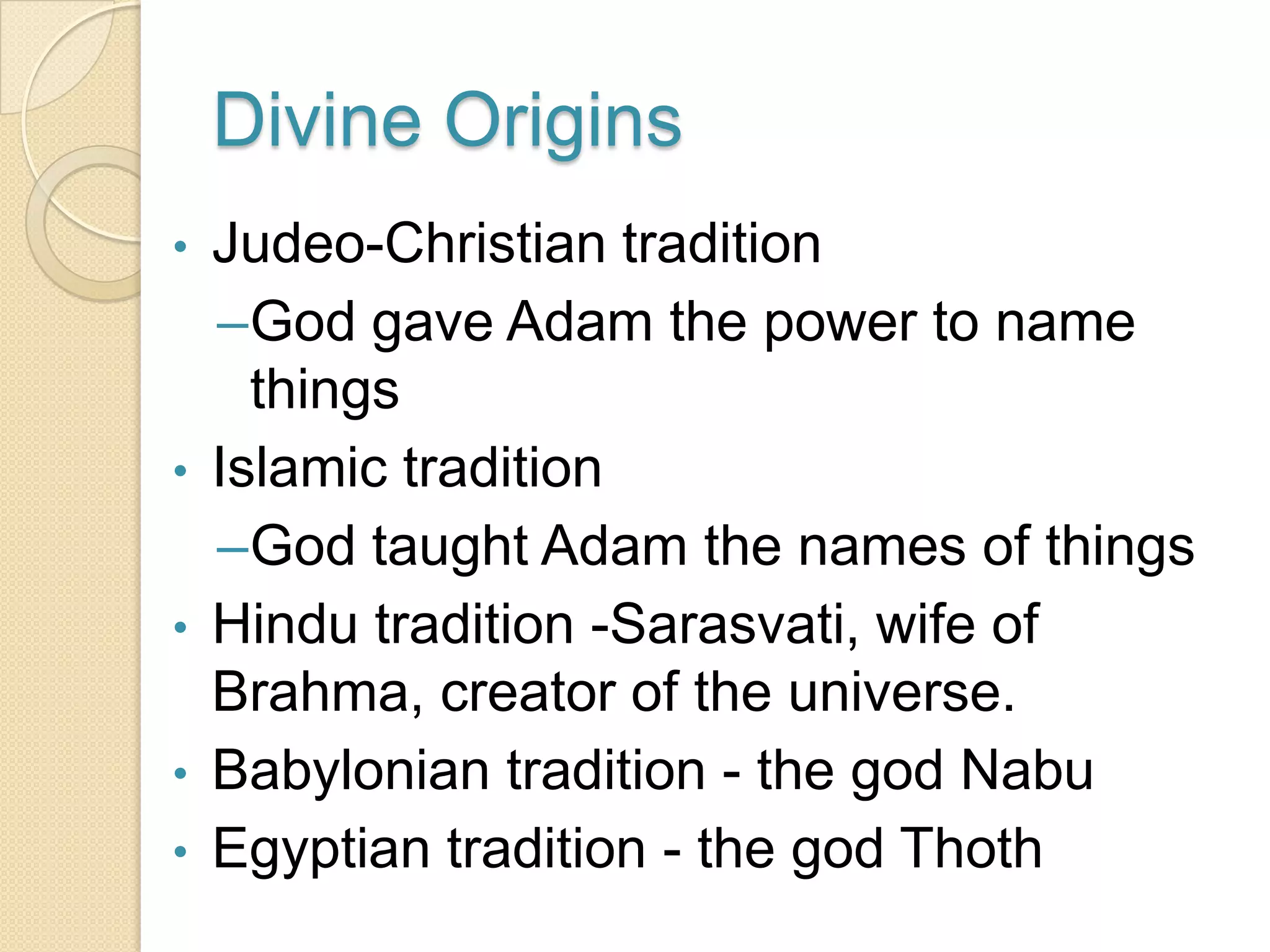 Divine Origins

• Judeo-Christian tradition
–God gave Adam the power to name things
• Islamic tradition
–God taught Adam the names of things
• Hindu tradition -Sarasvati, wife of Brahma, creator of the universe.
• Babylonian tradition - the god Nabu
• Egyptian tradition - the god Thoth